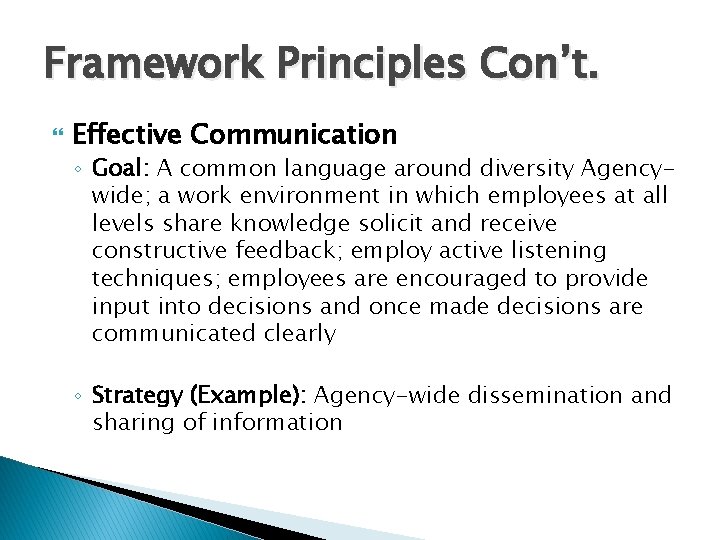 Framework Principles Con't.

Effective Communication

◦ Goal: A common language around diversity Agency-wide; a work environment in which employees at all levels share knowledge solicit and receive constructive feedback; employ active listening techniques; employees are encouraged to provide input into decisions and once made decisions are communicated clearly

◦ Strategy (Example): Agency-wide dissemination and sharing of information